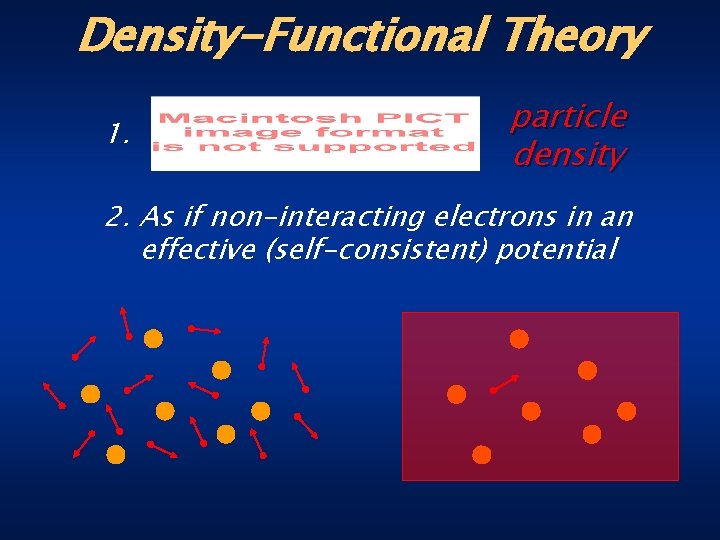 Density-Functional Theory

1. Macintosh PICT image format is not supported particle density

2. As if non-interacting electrons in an effective (self-consistent) potential